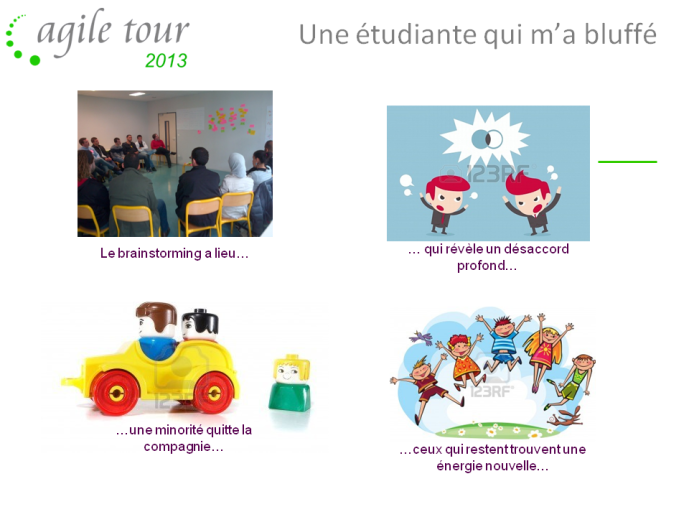 agile tour
2013

Une étudiante qui m'a bluffé

Le brainstorming a lieu…

123RF

… qui révèle un désaccord profond…

123RF

…une minorité quitte la compagnie…

123RF

…ceux qui restent trouvent une énergie nouvelle…